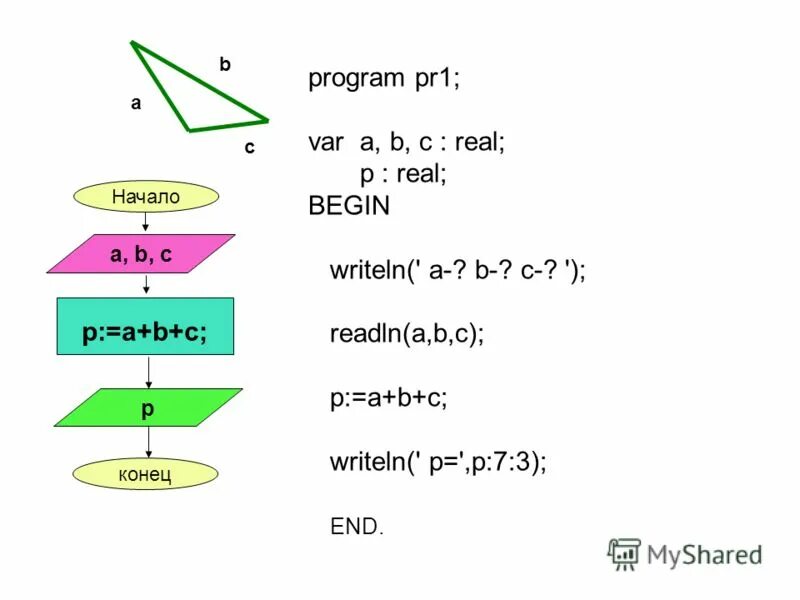 b
a
c

Начало

a, b, c

p:=a+b+c;

p

конец

program pr1;

var a, b, c : real;
p : real;
BEGIN

writeln(' a-? b-? c-? ');

readln(a,b,c);

p:=a+b+c;

writeln(' p=',p:7:3);

END.

MyShared